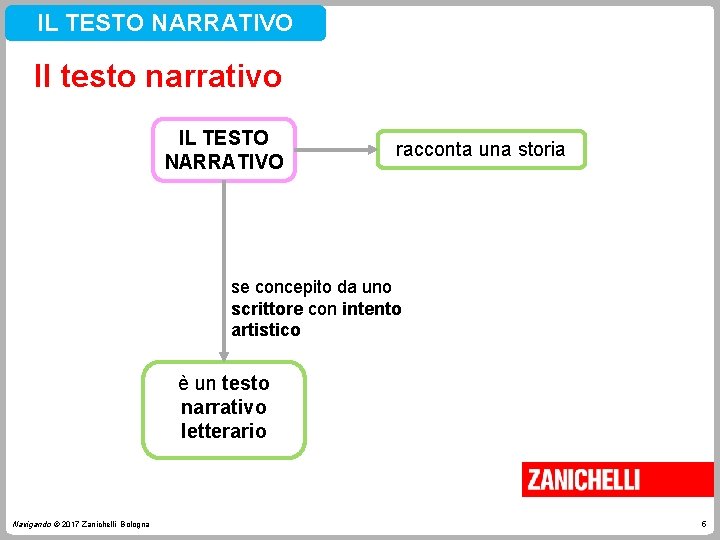 IL TESTO NARRATIVO

Il testo narrativo

IL TESTO NARRATIVO

racconta una storia

se concepito da uno scrittore con intento artistico

è un testo narrativo letterario

ZANICHELLI

Navigando © 2017 Zanichelli Bologna

6